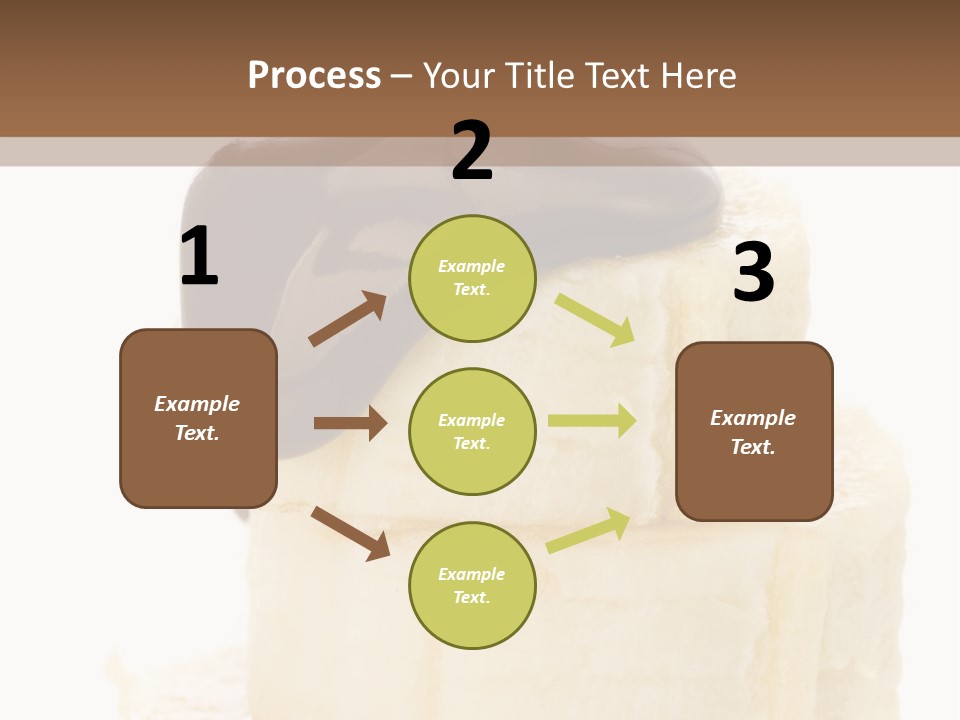 Process – Your Title Text Here

1

Example Text.

2

Example Text.

Example Text.

Example Text.

3

Example Text.